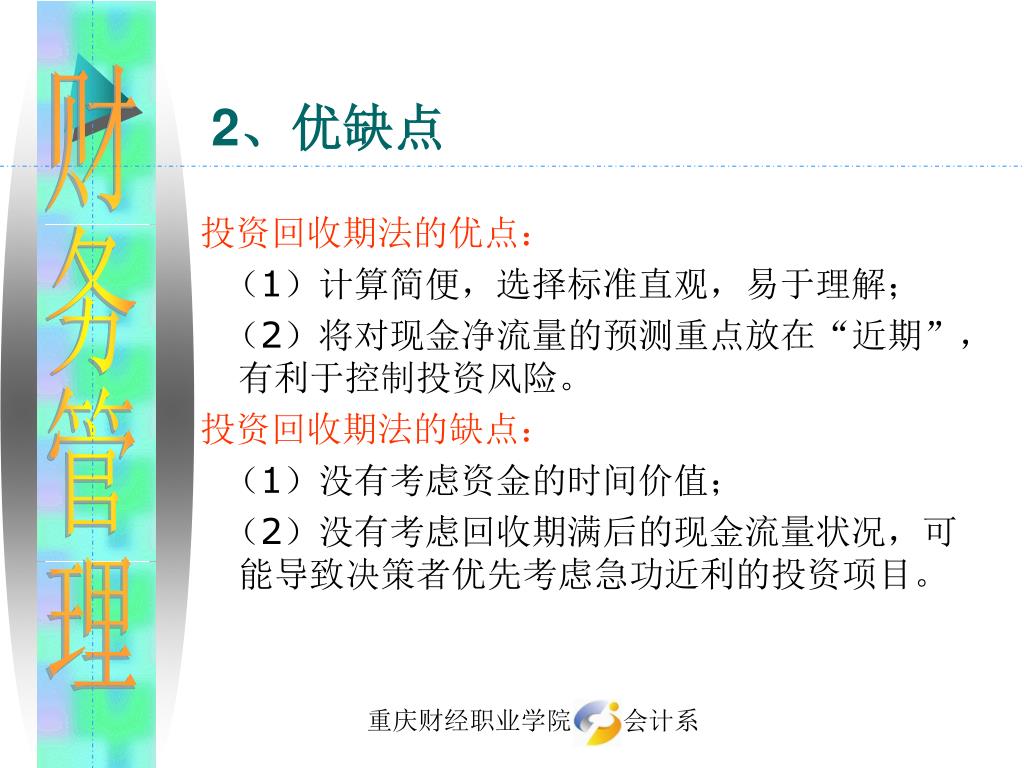 财务管理

2、优缺点

投资回收期法的优点：

（1）计算简便，选择标准直观，易于理解；

（2）将对现金净流量的预测重点放在“近期”，有利于控制投资风险。

投资回收期法的缺点：

（1）没有考虑资金的时间价值；

（2）没有考虑回收期满后的现金流量状况，可能导致决策者优先考虑急功近利的投资项目。

重庆财经职业学院 会计系